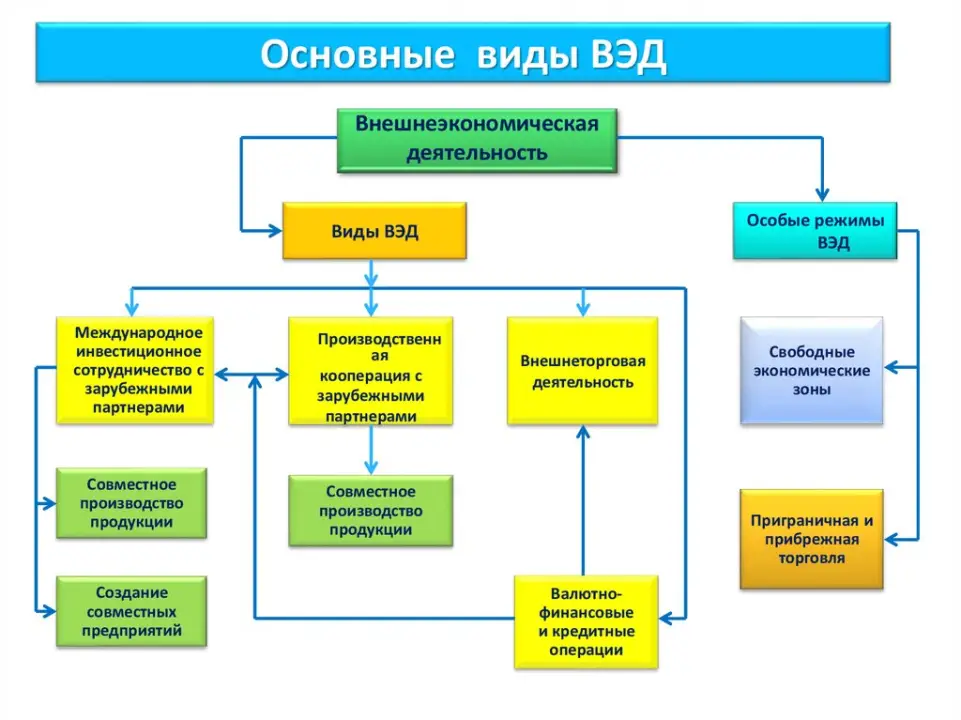 Основные виды ВЭД

Внешнеэкономическая деятельность

Виды ВЭД

Особые режимы ВЭД

Международное инвестиционное сотрудничество с зарубежными партнерами

Производственная кооперация с зарубежными партнерами

Внешнеторговая деятельность

Свободные экономические зоны

Совместное производство продукции

Совместное производство продукции

Приграничная и прибрежная торговля

Создание совместных предприятий

Валютно-финансовые и кредитные операции